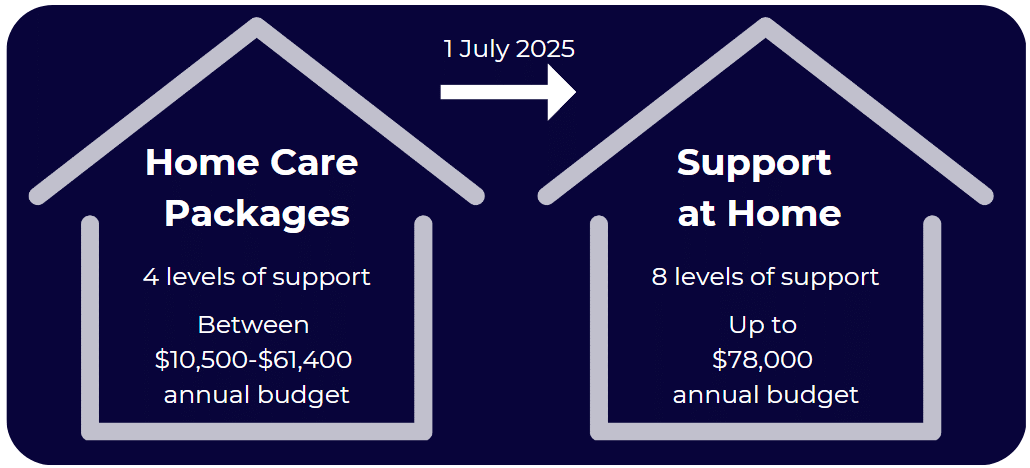 Home Care Packages

4 levels of support

Between \$10,500-\$61,400 annual budget

1 July 2025

Support at Home

8 levels of support

Up to \$78,000 annual budget